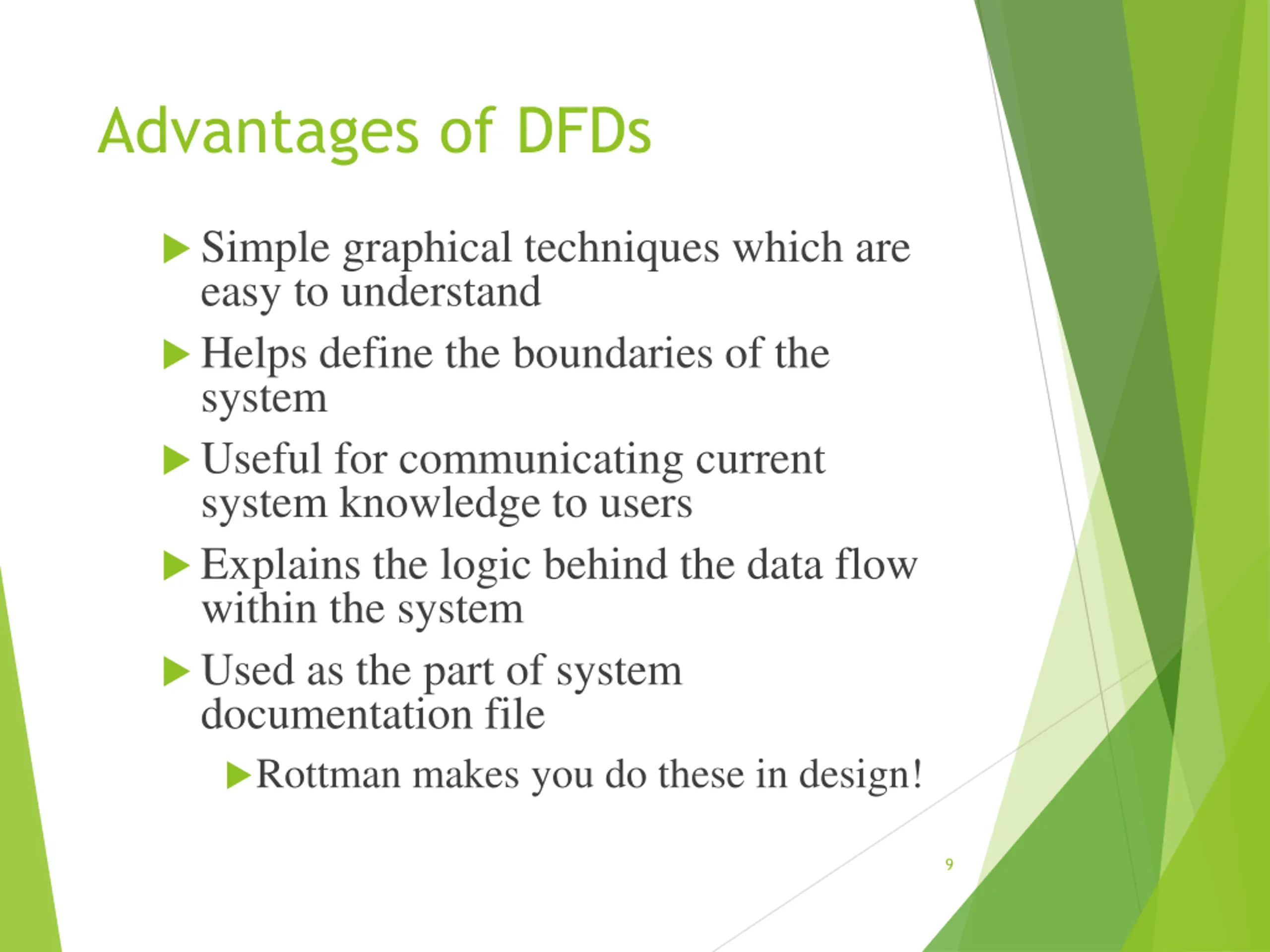 Advantages of DFDs

Simple graphical techniques which are easy to understand

Helps define the boundaries of the system

Useful for communicating current system knowledge to users

Explains the logic behind the data flow within the system

Used as the part of system documentation file

Rottman makes you do these in design!

9